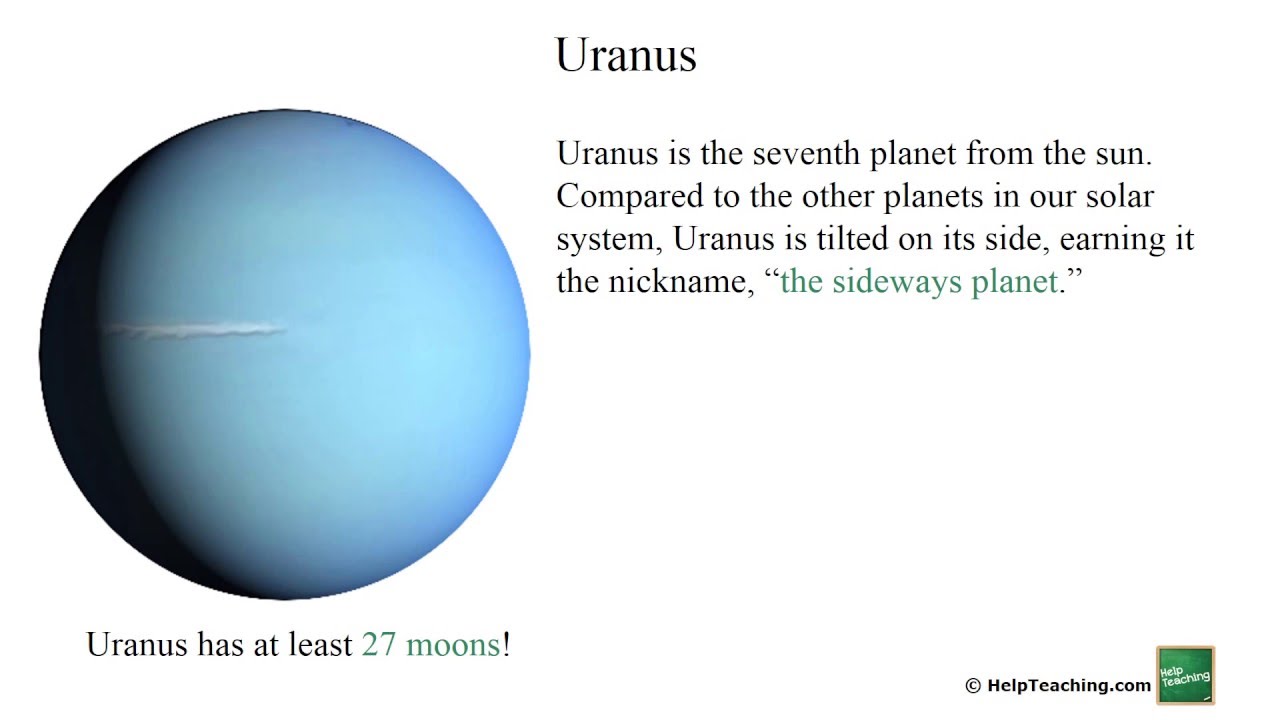 Uranus

Uranus is the seventh planet from the sun. Compared to the other planets in our solar system, Uranus is tilted on its side, earning it the nickname, “the sideways planet.”

Uranus has at least 27 moons!

© HelpTeaching.com

Help Teaching